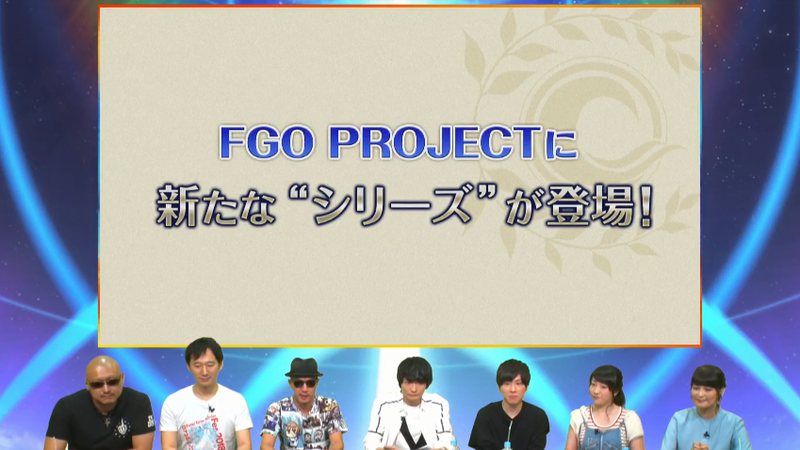 FGO PROJECTに
新たな“シリーズ”が登場!